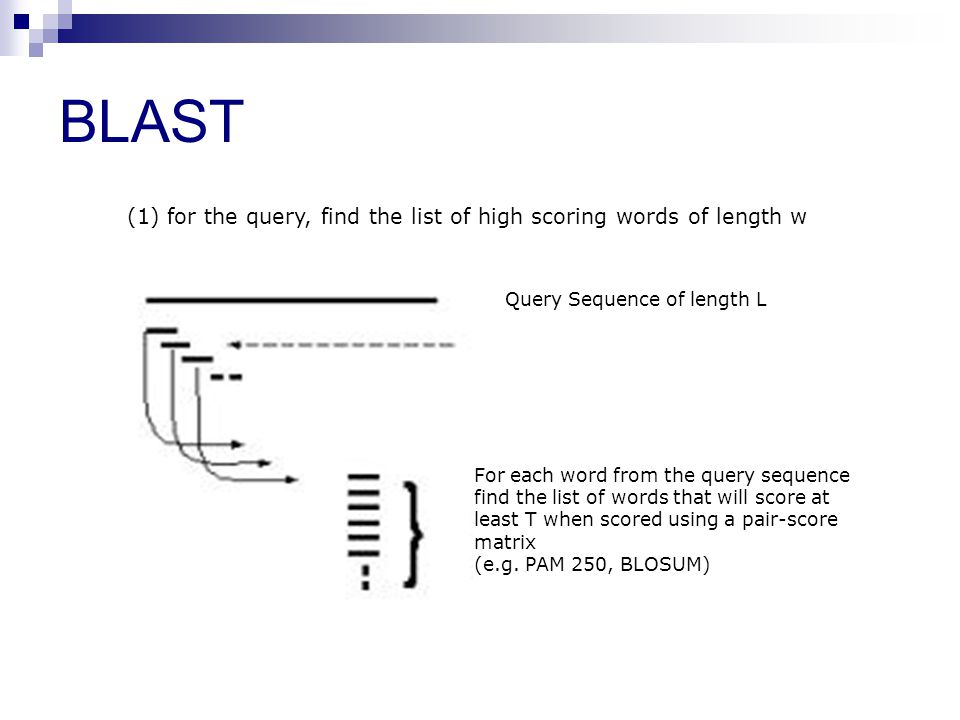 BLAST

(1) for the query, find the list of high scoring words of length w

Query Sequence of length L

For each word from the query sequence find the list of words that will score at least T when scored using a pair-score matrix
(e.g. PAM 250, BLOSUM)